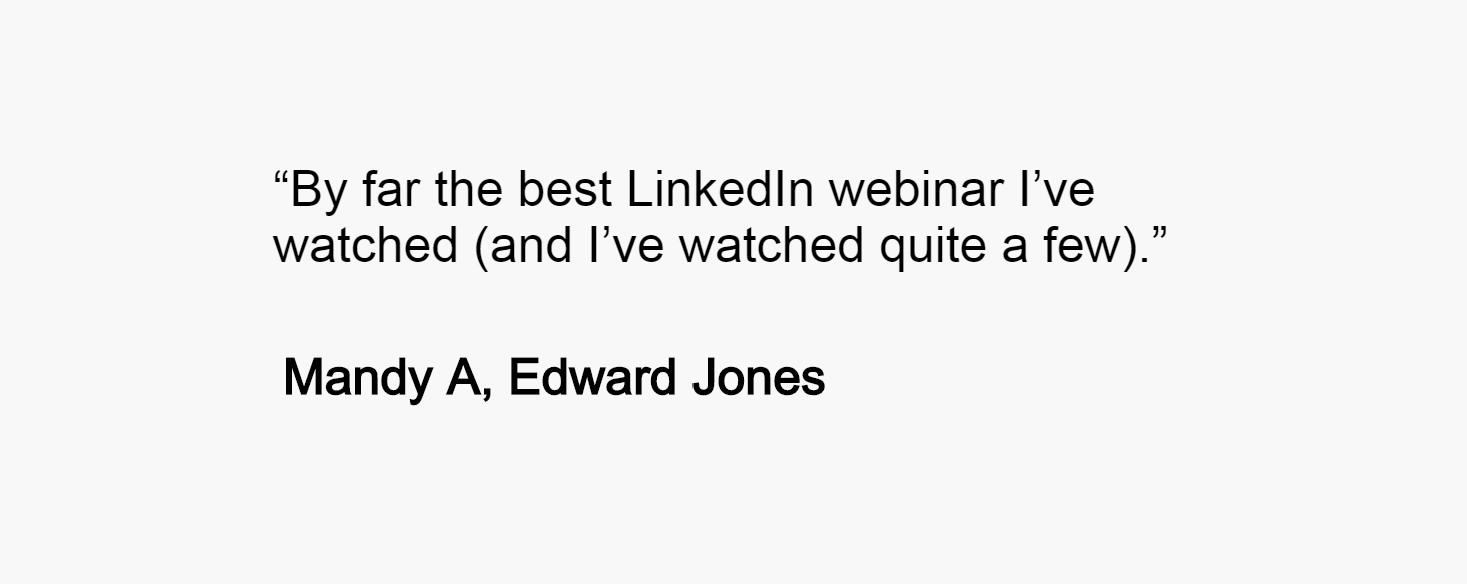 “By far the best LinkedIn webinar I’ve watched (and I’ve watched quite a few).”

Mandy A, Edward Jones